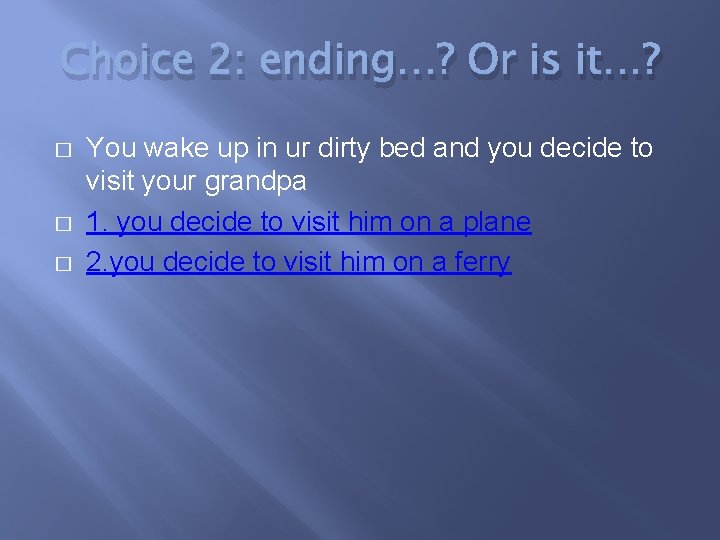 Choice 2: ending…? Or is it…?

You wake up in ur dirty bed and you decide to visit your grandpa

1. you decide to visit him on a plane

2.you decide to visit him on a ferry